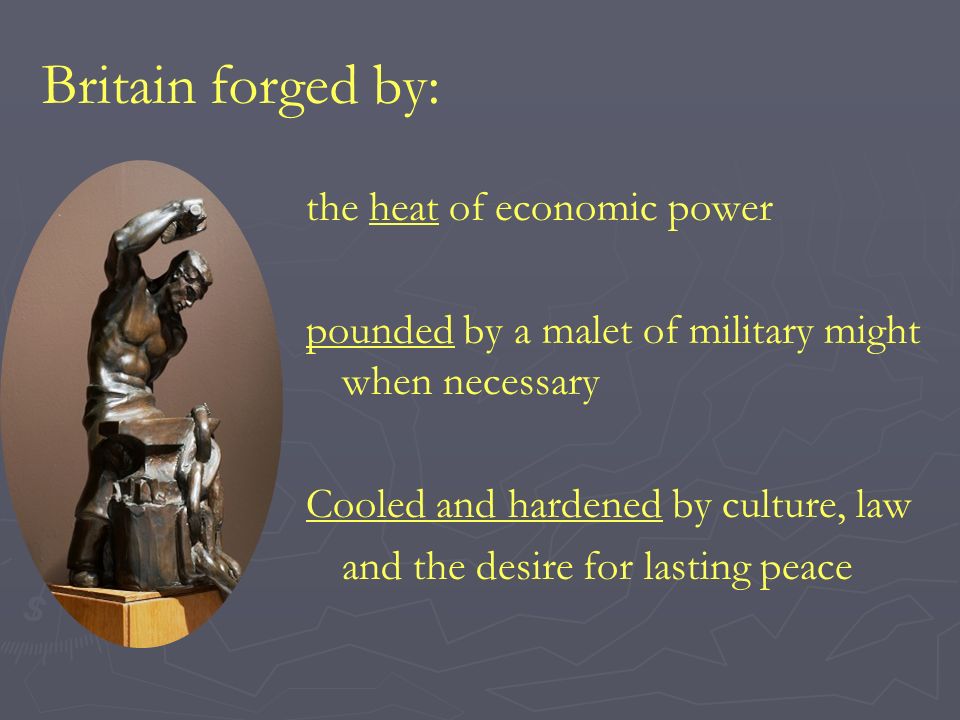 Britain forged by:

the heat of economic power

pounded by a malet of military might when necessary

Cooled and hardened by culture, law and the desire for lasting peace